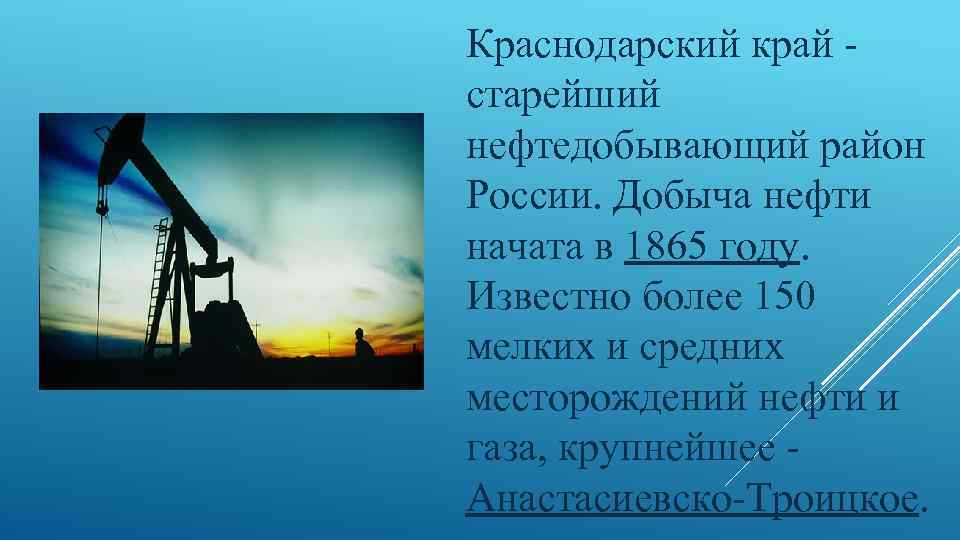 Краснодарский край - старейший нефтедобывающий район России. Добыча нефти начата в 1865 году. Известно более 150 мелких и средних месторождений нефти и газа, крупнейшее - Анастасиевско-Троицкое.